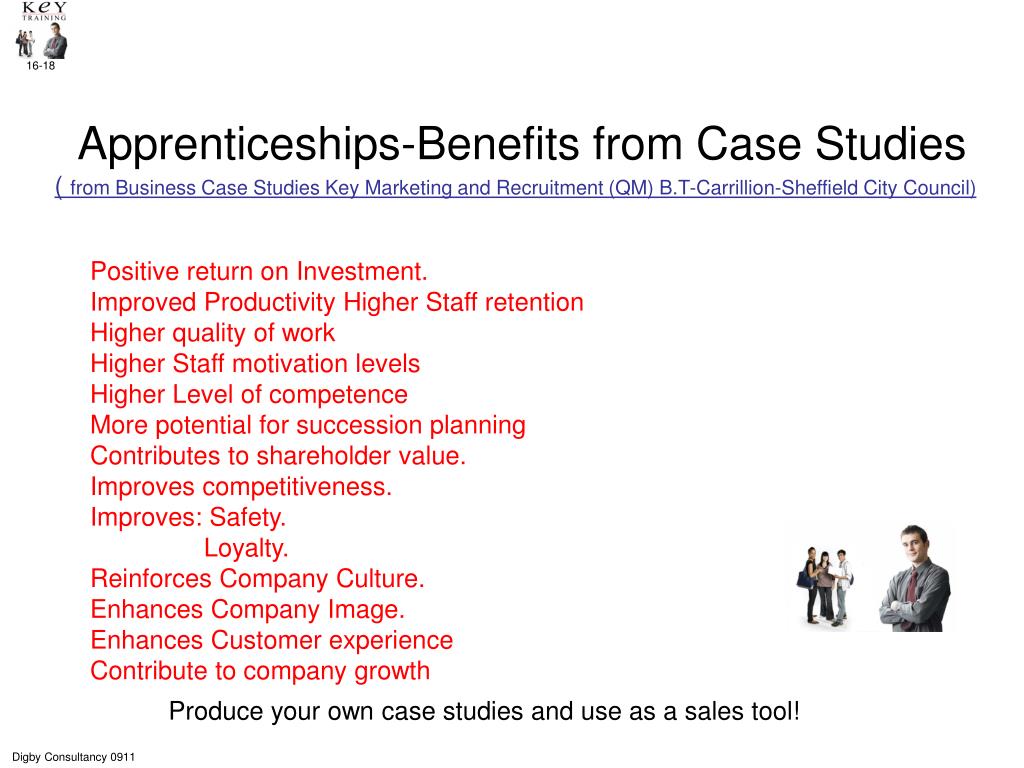 KEY
TRAINING
16-18

Apprenticeships-Benefits from Case Studies
( from Business Case Studies Key Marketing and Recruitment (QM) B.T-Carrillion-Sheffield City Council)

Positive return on Investment.
Improved Productivity Higher Staff retention
Higher quality of work
Higher Staff motivation levels
Higher Level of competence
More potential for succession planning
Contributes to shareholder value.
Improves competitiveness.
Improves: Safety.
Loyalty.
Reinforces Company Culture.
Enhances Company Image.
Enhances Customer experience
Contribute to company growth

Produce your own case studies and use as a sales tool!

Digby Consultancy 0911